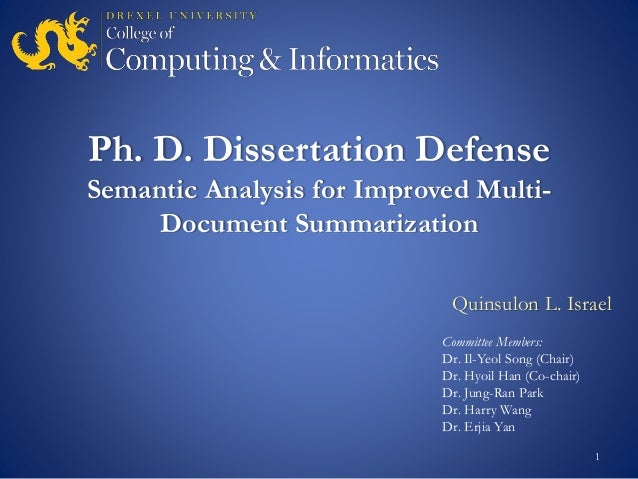 DREXEL UNIVERSITY
College of
Computing & Informatics

Ph. D. Dissertation Defense
Semantic Analysis for Improved Multi-Document Summarization

Quinsulon L. Israel

Committee Members:
Dr. Il-Yeol Song (Chair)
Dr. Hyoil Han (Co-chair)
Dr. Jung-Ran Park
Dr. Harry Wang
Dr. Erjia Yan

1